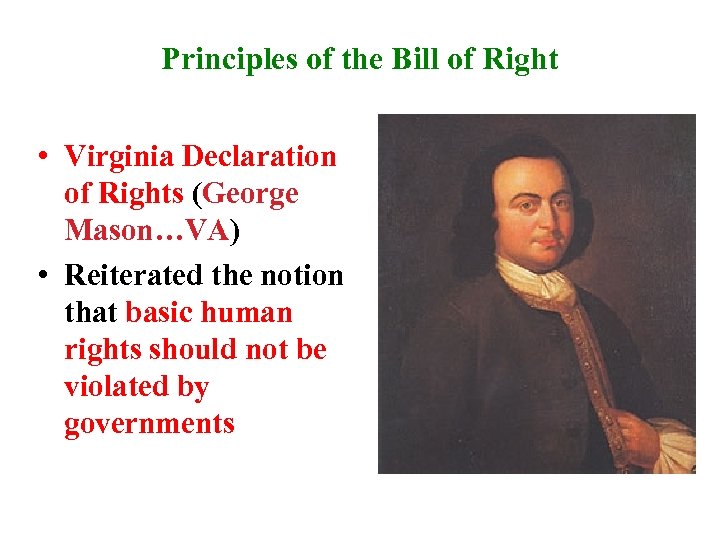 Principles of the Bill of Right

• Virginia Declaration of Rights (George Mason…VA)
• Reiterated the notion that basic human rights should not be violated by governments